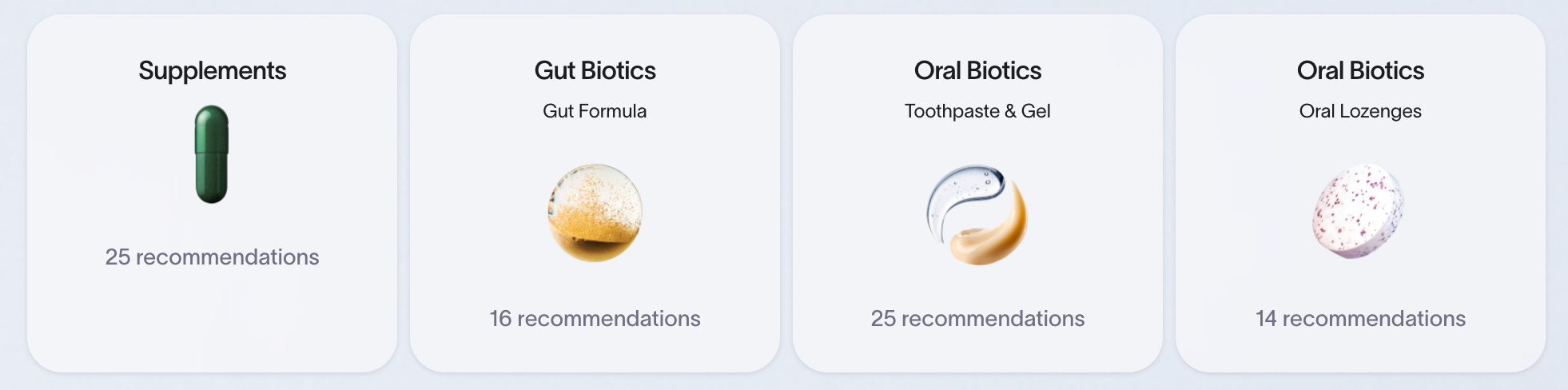 Supplements

25 recommendations

Gut Biotics

Gut Formula

16 recommendations

Oral Biotics

Toothpaste & Gel

25 recommendations

Oral Biotics

Oral Lozenges

14 recommendations